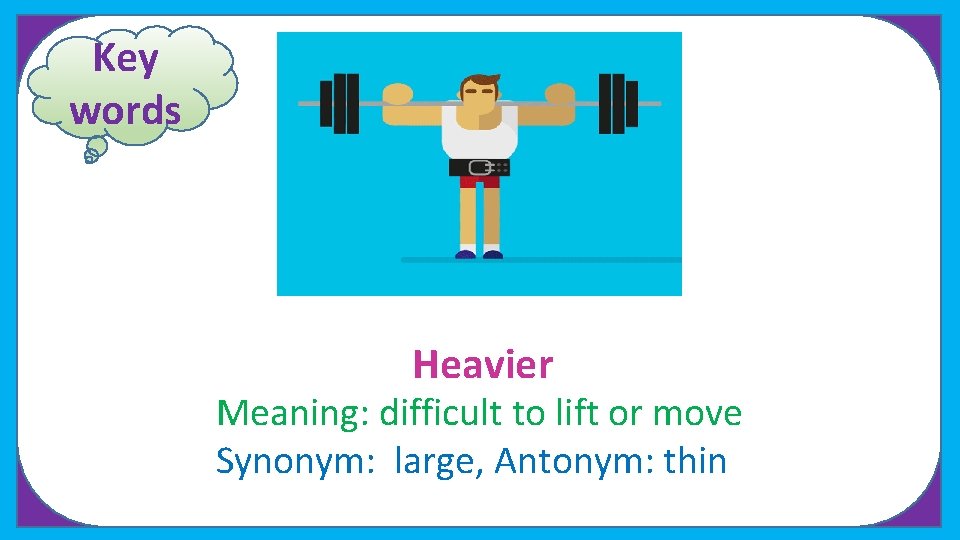 Key words

Heavier

Meaning: difficult to lift or move

Synonym: large, Antonym: thin